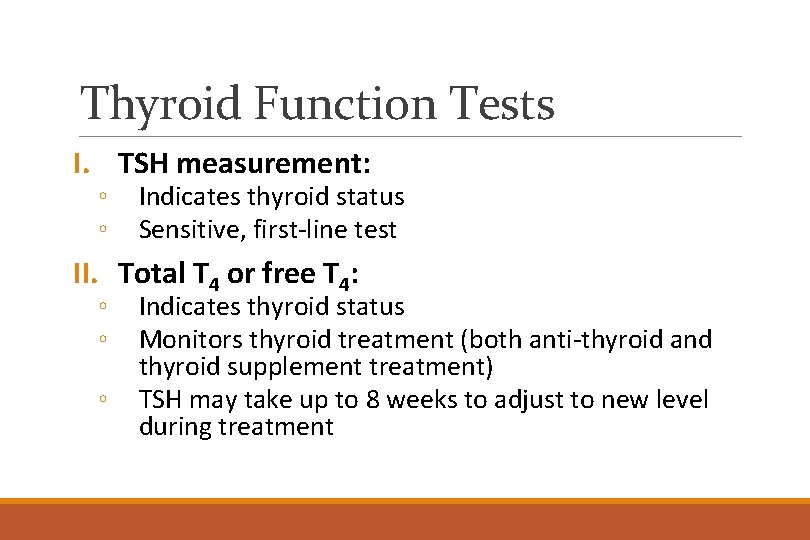 Thyroid Function Tests

I. TSH measurement:
◦ Indicates thyroid status
◦ Sensitive, first-line test

II. Total $T_4$ or free $T_4$:
◦ Indicates thyroid status
◦ Monitors thyroid treatment (both anti-thyroid and thyroid supplement treatment)
◦ TSH may take up to 8 weeks to adjust to new level during treatment